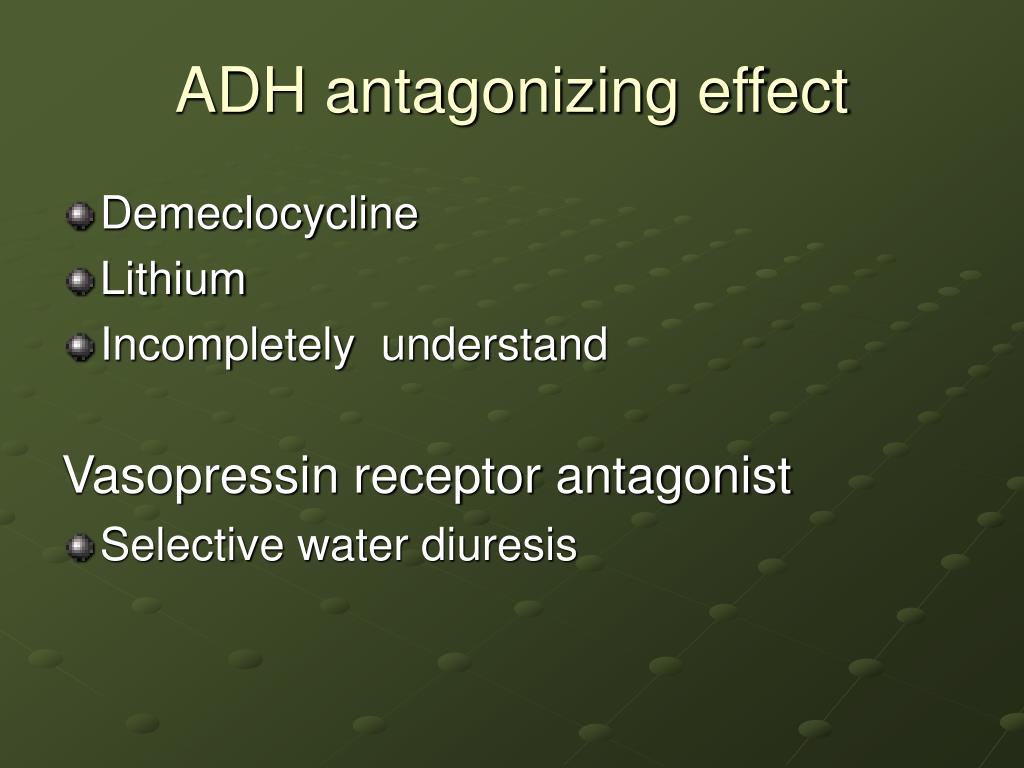 ADH antagonizing effect

Demeclocycline
Lithium
Incompletely understand

Vasopressin receptor antagonist
Selective water diuresis